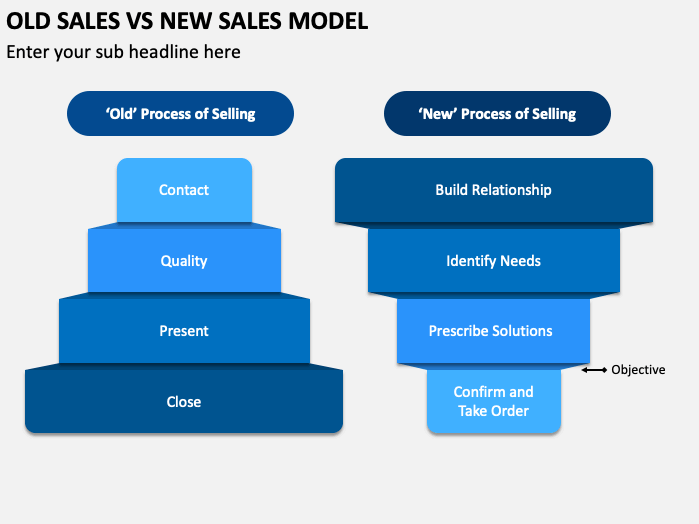 OLD SALES VS NEW SALES MODEL

Enter your sub headline here

‘Old’ Process of Selling

Contact

Quality

Present

Close

‘New’ Process of Selling

Build Relationship

Identify Needs

Prescribe Solutions

Objective

Confirm and Take Order